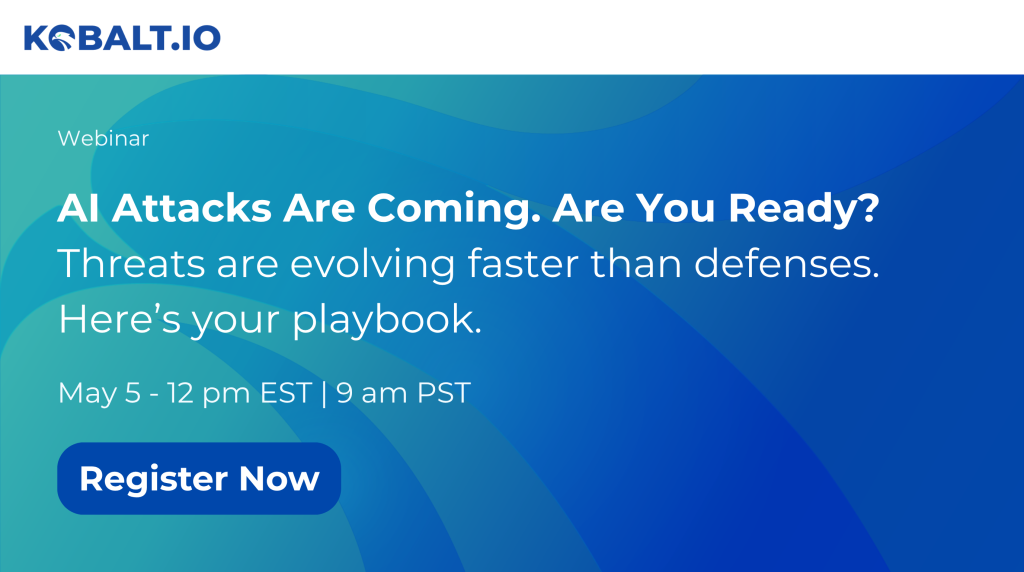 KOBALT.IO

Webinar

AI Attacks Are Coming. Are You Ready?

Threats are evolving faster than defenses. Here's your playbook.

May 5 - 12 pm EST | 9 am PST

Register Now